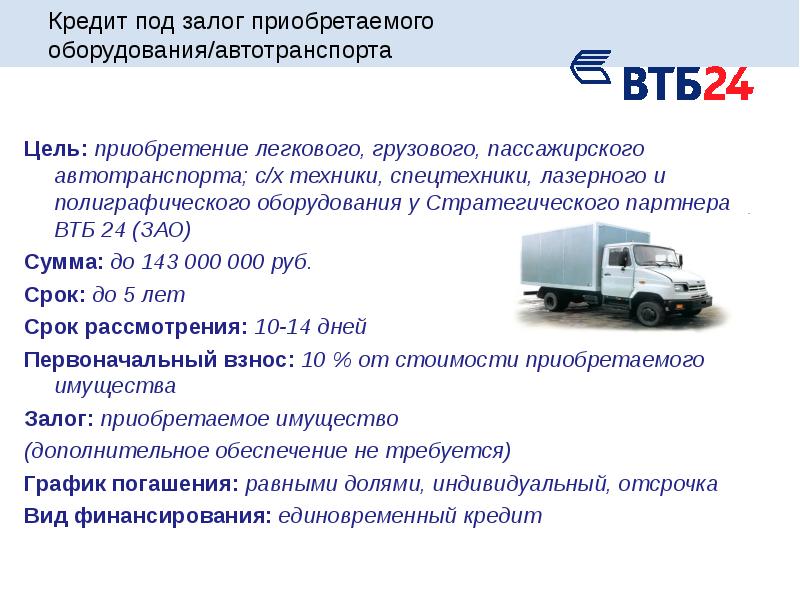 Кредит под залог приобретаемого оборудования/автотранспорта

ВТБ24

Цель: приобретение легкового, грузового, пассажирского автотранспорта; с/х техники, спецтехники, лазерного и полиграфического оборудования у Стратегического партнера ВТБ 24 (ЗАО)

Сумма: до 143 000 000 руб.

Срок: до 5 лет

Срок рассмотрения: 10-14 дней

Первоначальный взнос: 10 % от стоимости приобретаемого имущества

Залог: приобретаемое имущество

(дополнительное обеспечение не требуется)

График погашения: равными долями, индивидуальный, отсрочка

Вид финансирования: единовременный кредит